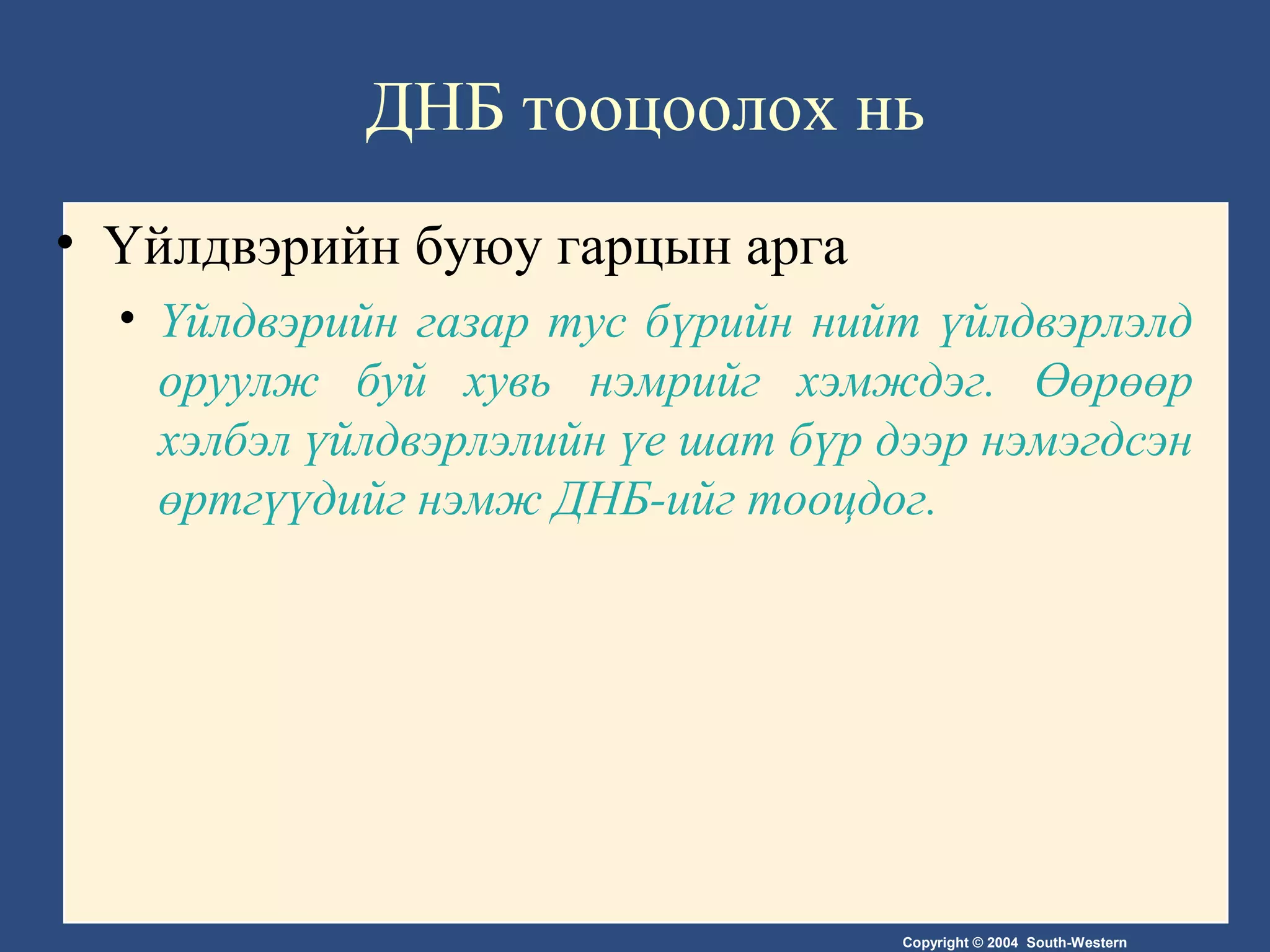 ДНБ тооцоолох нь

• Үйлдвэрийн буюу гарцын арга

• Үйлдвэрийн газар тус бүрийн нийт үйлдвэрлэлд оруулж буй хувь нэмрийг хэмждэг. Өөрөөр хэлбэл үйлдвэрлэлийн үе шат бүр дээр нэмэгдсэн өртгүүдийг нэмж ДНБ-ийг тооцдог.

Copyright © 2004 South-Western